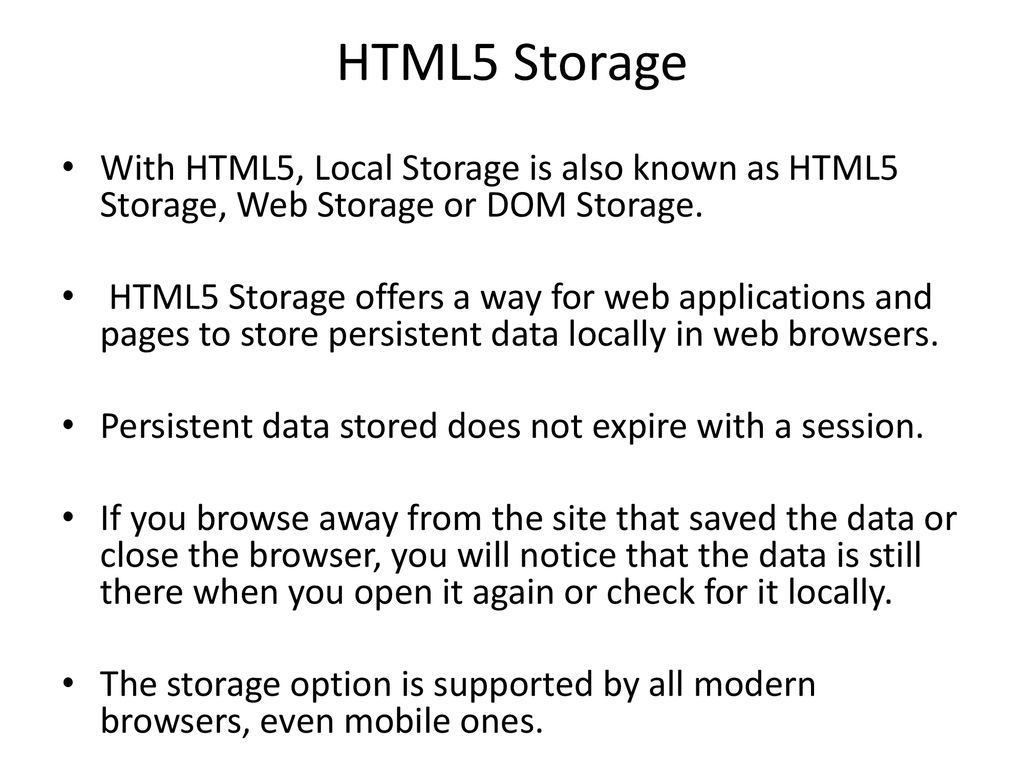 HTML5 Storage

• With HTML5, Local Storage is also known as HTML5 Storage, Web Storage or DOM Storage.

• HTML5 Storage offers a way for web applications and pages to store persistent data locally in web browsers.

• Persistent data stored does not expire with a session.

• If you browse away from the site that saved the data or close the browser, you will notice that the data is still there when you open it again or check for it locally.

• The storage option is supported by all modern browsers, even mobile ones.